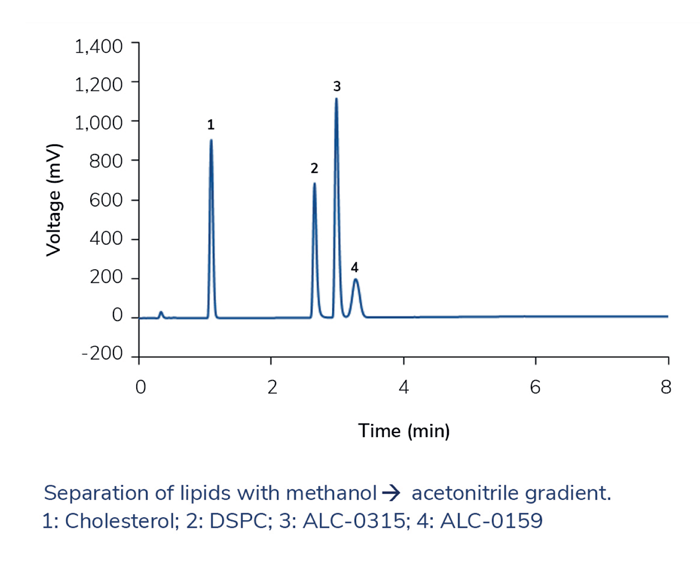 1,400
1,200
1,000
800
600
400
200
0
-200
Voltage (mV)
1
2
3
4
0
2
4
6
8
Time (min)

Separation of lipids with methanol → acetonitrile gradient.
1: Cholesterol; 2: DSPC; 3: ALC-0315; 4: ALC-0159